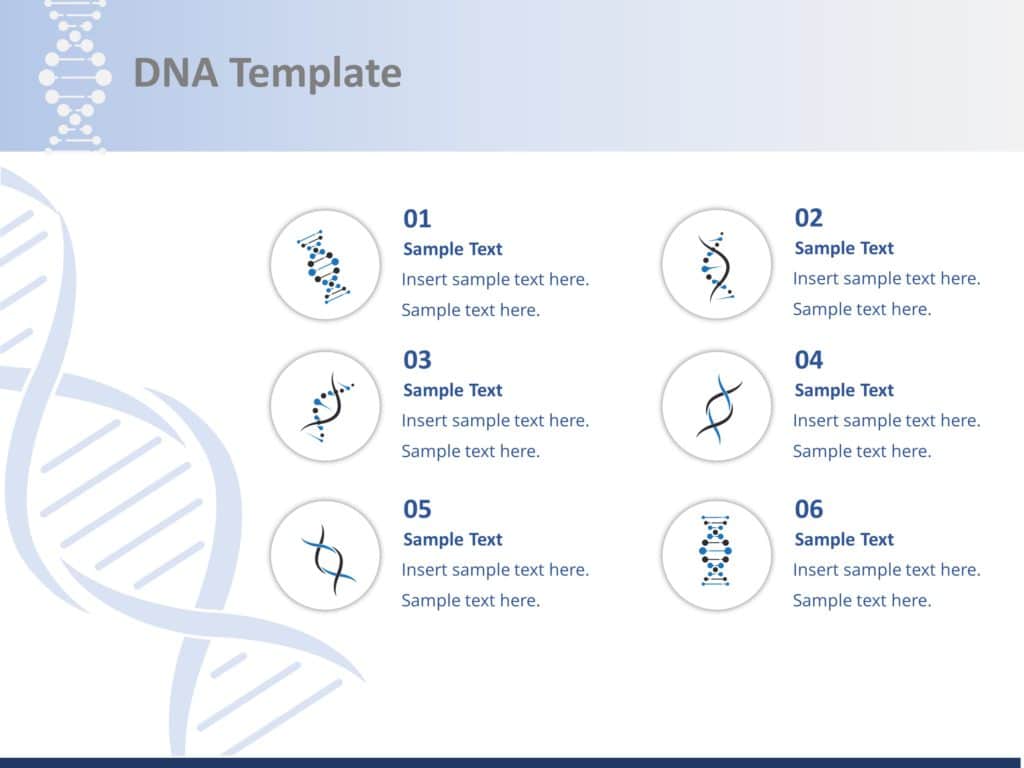 DNA Template

01
Sample Text
Insert sample text here.
Sample text here.

02
Sample Text
Insert sample text here.
Sample text here.

03
Sample Text
Insert sample text here.
Sample text here.

04
Sample Text
Insert sample text here.
Sample text here.

05
Sample Text
Insert sample text here.
Sample text here.

06
Sample Text
Insert sample text here.
Sample text here.